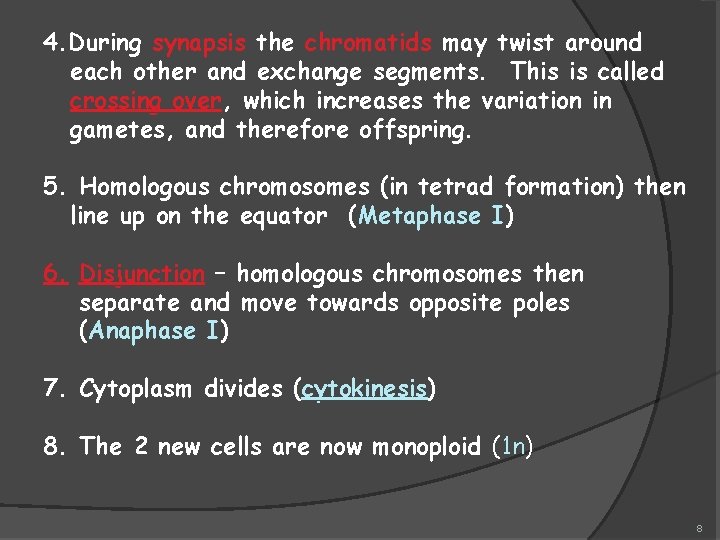 4. During synapsis the chromatids may twist around each other and exchange segments. This is called crossing over, which increases the variation in gametes, and therefore offspring.

5. Homologous chromosomes (in tetrad formation) then line up on the equator (Metaphase I)

6. Disjunction – homologous chromosomes then separate and move towards opposite poles (Anaphase I)

7. Cytoplasm divides (cytokinesis)

8. The 2 new cells are now monoploid (1n)

8